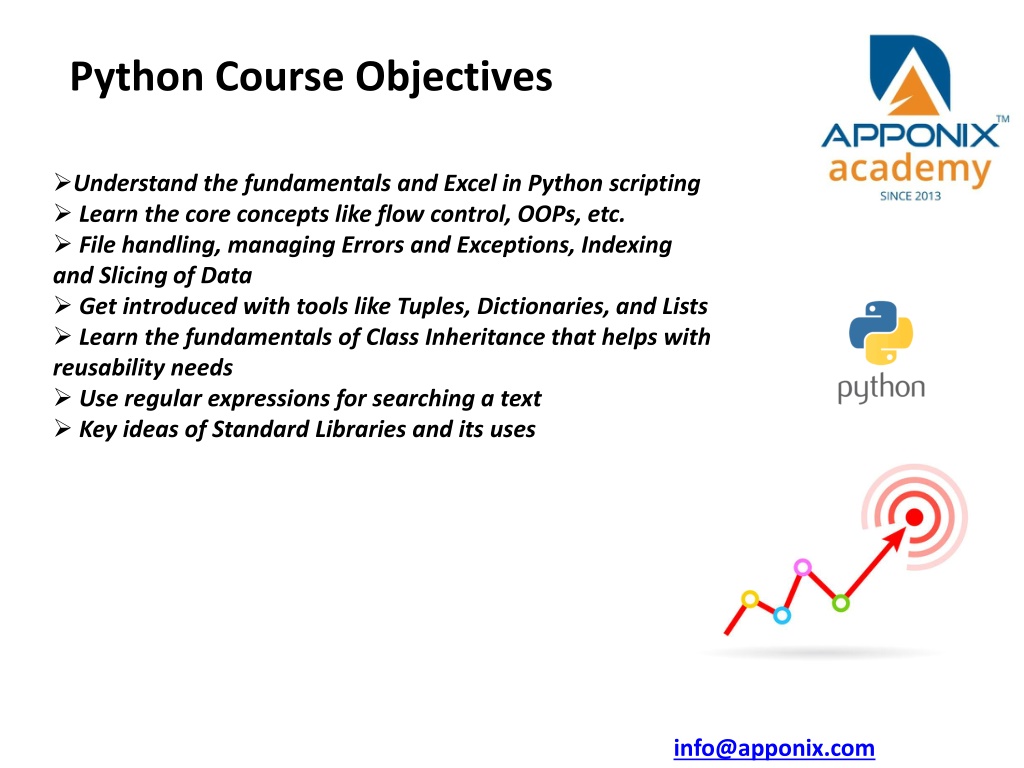 Python Course Objectives

APPONIX™
academy
SINCE 2013

➢Understand the fundamentals and Excel in Python scripting
➢ Learn the core concepts like flow control, OOPs, etc.
➢ File handling, managing Errors and Exceptions, Indexing and Slicing of Data
➢ Get introduced with tools like Tuples, Dictionaries, and Lists
➢ Learn the fundamentals of Class Inheritance that helps with reusability needs
➢ Use regular expressions for searching a text
➢ Key ideas of Standard Libraries and its uses

python

info@apponix.com